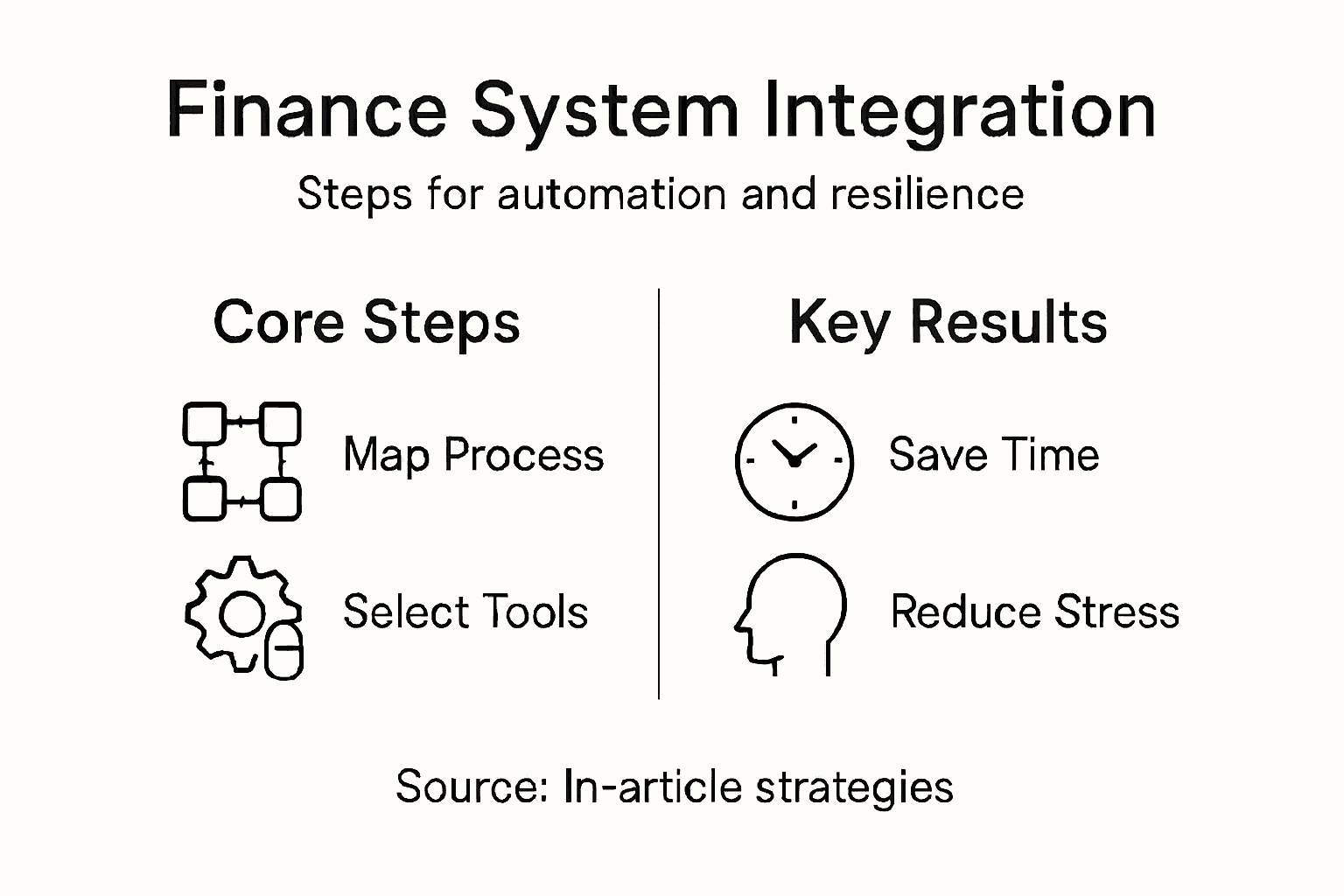 Finance System Integration

Steps for automation and resilience

Core Steps

Map Process

Select Tools

Key Results

Save Time

Reduce Stress

Source: In-article strategies